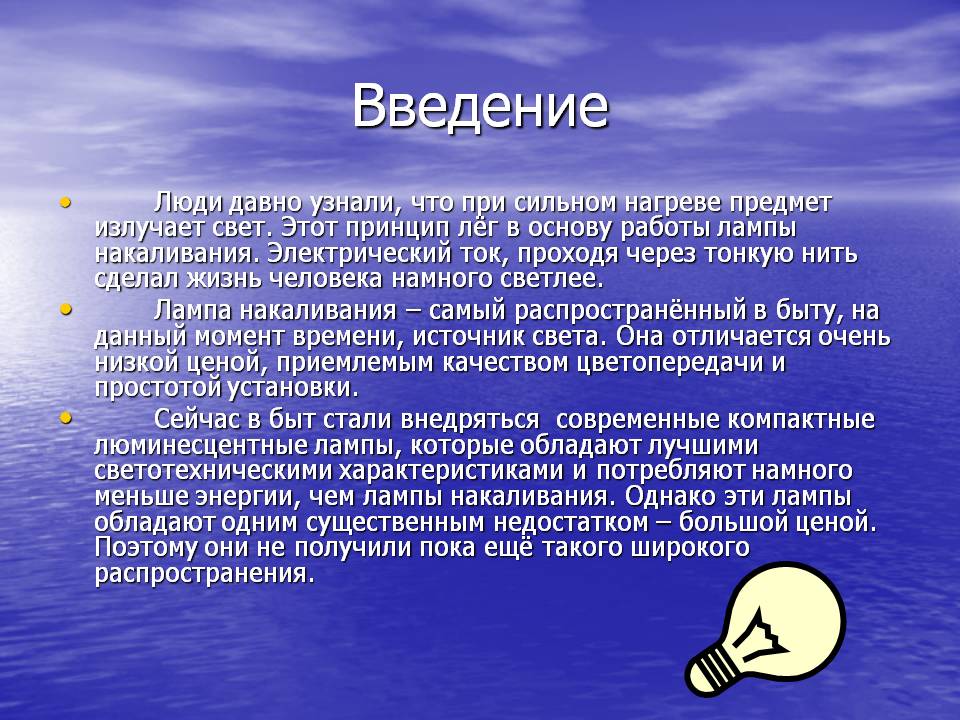 Введение

• Люди давно узнали, что при сильном нагреве предмет излучает свет. Этот принцип лёг в основу работы лампы накаливания. Электрический ток, проходя через тонкую нить сделал жизнь человека намного светлее.

• Лампа накаливания – самый распространённый в быту, на данный момент времени, источник света. Она отличается очень низкой ценой, приемлемым качеством цветопередачи и простотой установки.

• Сейчас в быт стали внедряться современные компактные люминесцентные лампы, которые обладают лучшими светотехническими характеристиками и потребляют намного меньше энергии, чем лампы накаливания. Однако эти лампы обладают одним существенным недостатком – большой ценой. Поэтому они не получили пока ещё такого широкого распространения.